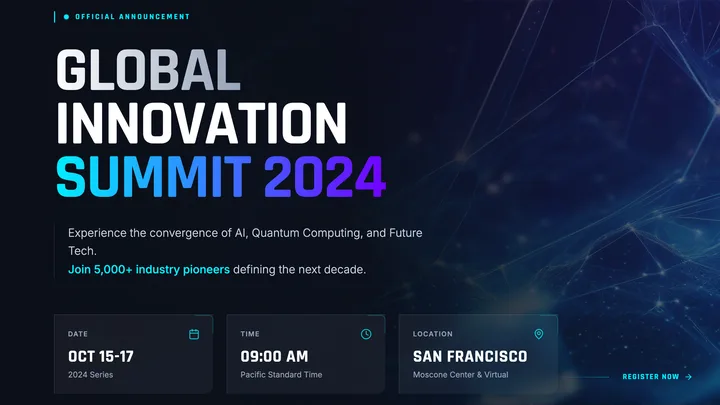 • OFFICIAL ANNOUNCEMENT

GLOBAL
INNOVATION
SUMMIT 2024

Experience the convergence of AI, Quantum Computing, and Future Tech.
Join 5,000+ industry pioneers defining the next decade.

DATE
OCT 15-17
2024 Series

TIME
09:00 AM
Pacific Standard Time

LOCATION
SAN FRANCISCO
Moscone Center & Virtual

REGISTER NOW →